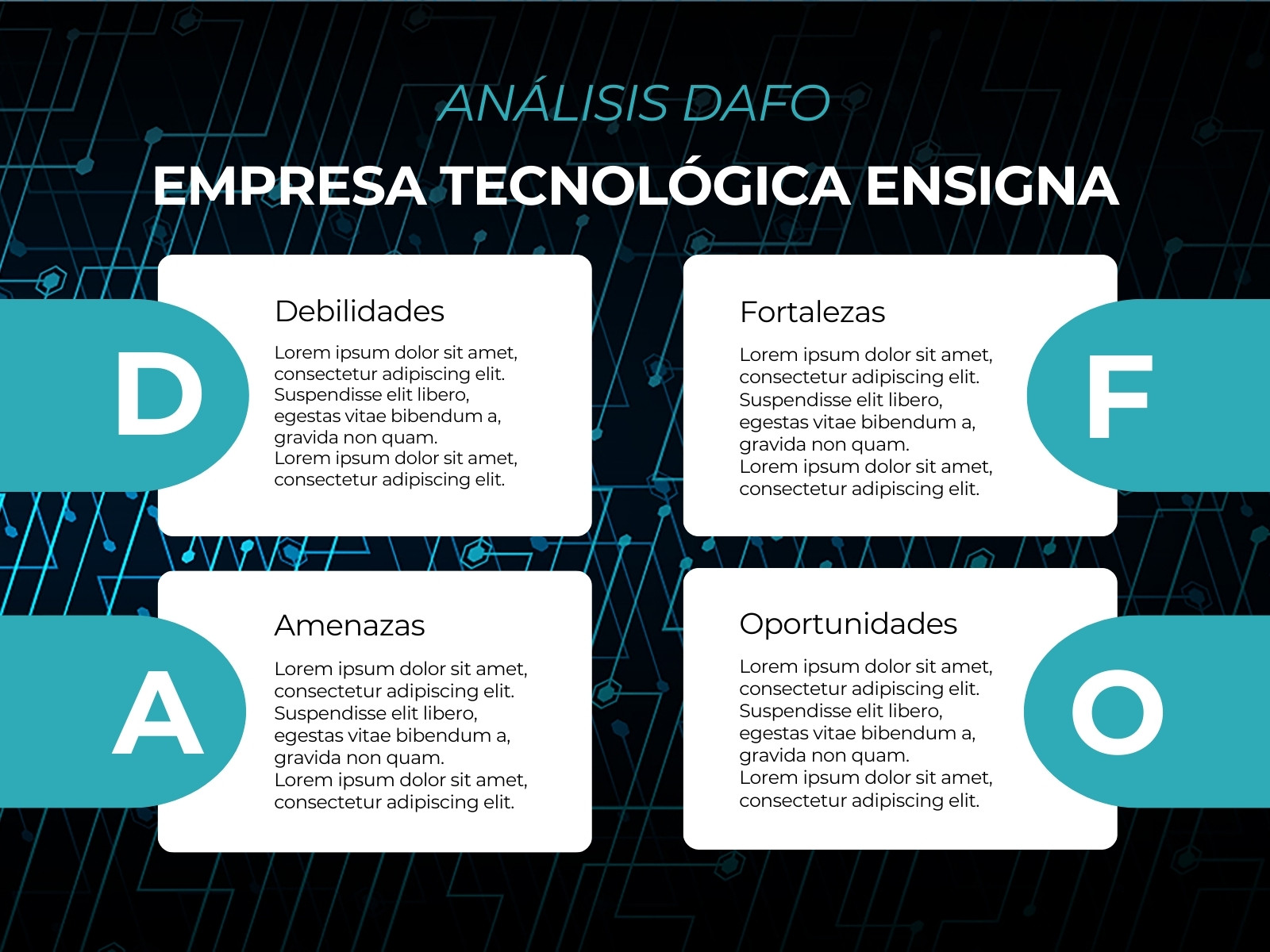 ANÁLISIS DAFO

EMPRESA TECNOLÓGICA ENSIGNA

D

Debilidades

Lorem ipsum dolor sit amet, consectetur adipiscing elit. Suspendisse elit libero, egestas vitae bibendum a, gravida non quam. Lorem ipsum dolor sit amet, consectetur adipiscing elit.

Fortalezas

Lorem ipsum dolor sit amet, consectetur adipiscing elit. Suspendisse elit libero, egestas vitae bibendum a, gravida non quam. Lorem ipsum dolor sit amet, consectetur adipiscing elit.

F

A

Amenazas

Lorem ipsum dolor sit amet, consectetur adipiscing elit. Suspendisse elit libero, egestas vitae bibendum a, gravida non quam. Lorem ipsum dolor sit amet, consectetur adipiscing elit.

Oportunidades

Lorem ipsum dolor sit amet, consectetur adipiscing elit. Suspendisse elit libero, egestas vitae bibendum a, gravida non quam. Lorem ipsum dolor sit amet, consectetur adipiscing elit.

O